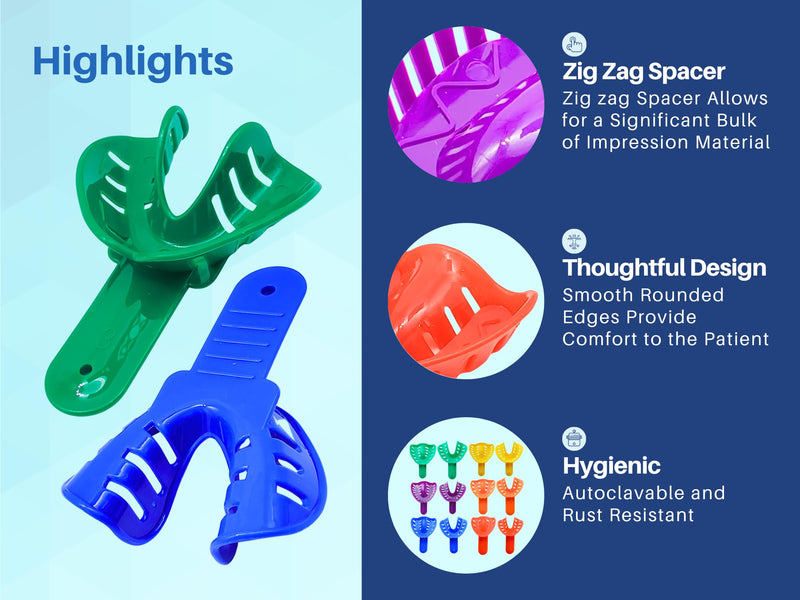 Highlights

Zig Zag Spacer
Zig zag Spacer Allows for a Significant Bulk of Impression Material

Thoughtful Design
Smooth Rounded Edges Provide Comfort to the Patient

Hygienic
Autoclavable and Rust Resistant